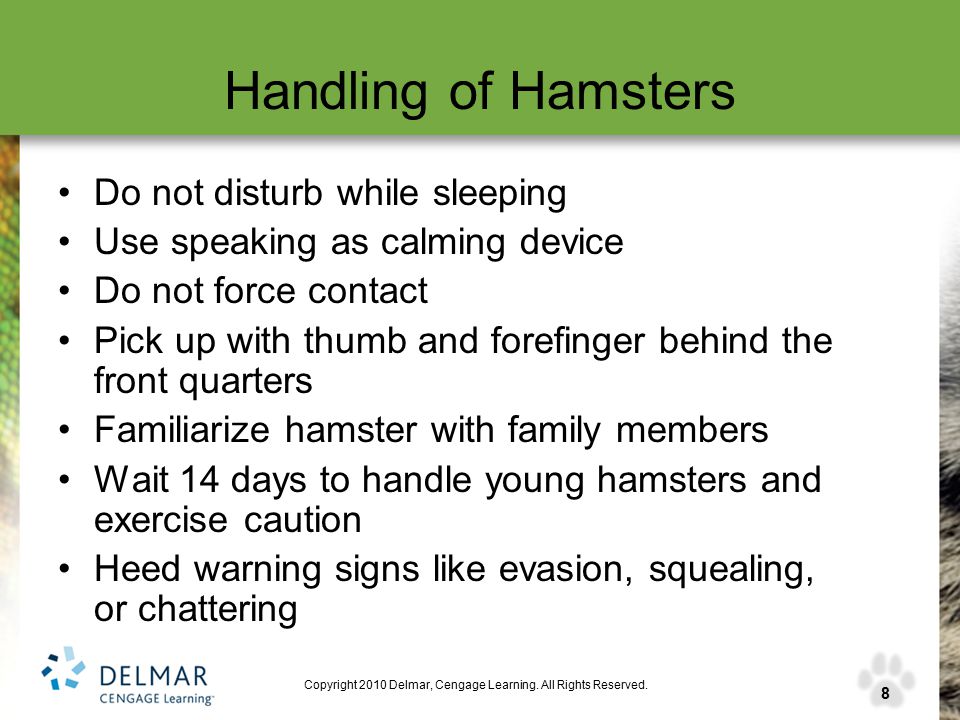 Handling of Hamsters

• Do not disturb while sleeping
• Use speaking as calming device
• Do not force contact
• Pick up with thumb and forefinger behind the front quarters
• Familiarize hamster with family members
• Wait 14 days to handle young hamsters and exercise caution
• Heed warning signs like evasion, squealing, or chattering

DELMAR
CENGAGE Learning

Copyright 2010 Delmar, Cengage Learning. All Rights Reserved.

8